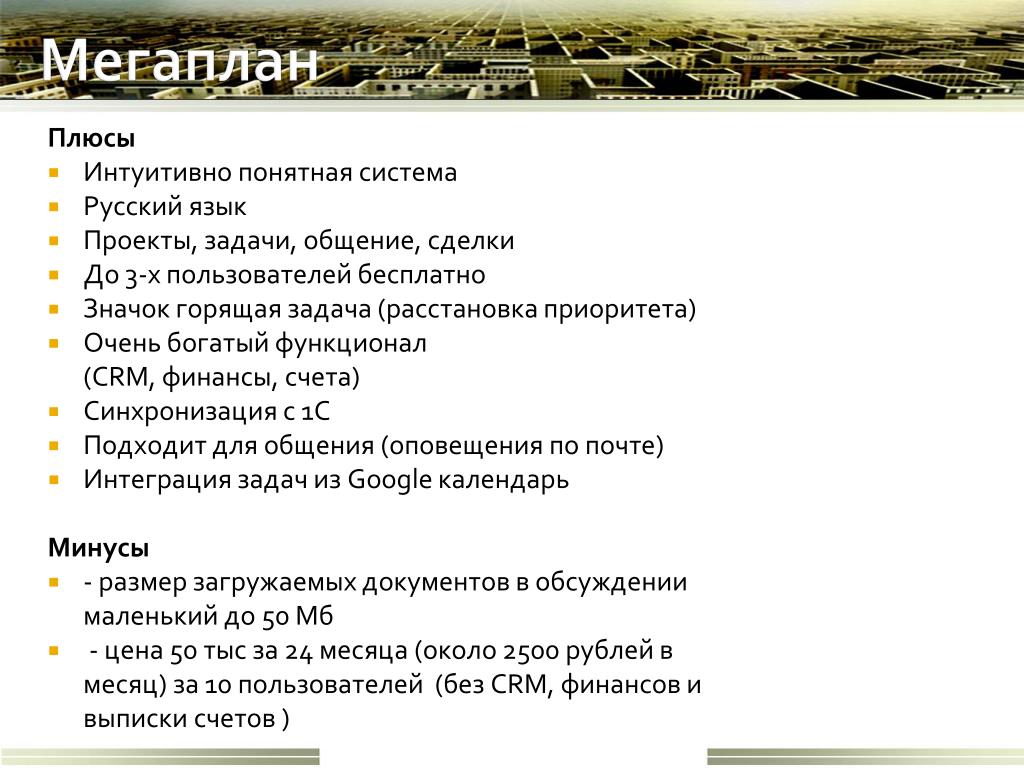 Мегаплан

Плюсы
- Интуитивно понятная система
- Русский язык
- Проекты, задачи, общение, сделки
- До 3-х пользователей бесплатно
- Значок горящая задача (расстановка приоритета)
- Очень богатый функционал (CRM, финансы, счета)
- Синхронизация с 1С
- Подходит для общения (оповещения по почте)
- Интеграция задач из Google календарь

Минусы
- - размер загружаемых документов в обсуждении маленький до 50 Мб
- - цена 50 тыс за 24 месяца (около 2500 рублей в месяц) за 10 пользователей (без CRM, финансов и выписки счетов )